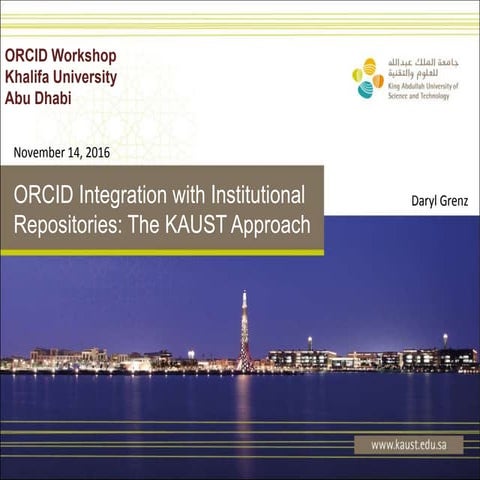 ORCID Workshop
Khalifa University
Abu Dhabi

جامعة الملك عبدالله
للعلوم والتقنية
King Abdullah University of Science and Technology

November 14, 2016

ORCID Integration with Institutional Repositories: The KAUST Approach

Daryl Grenz

www.kaust.edu.sa